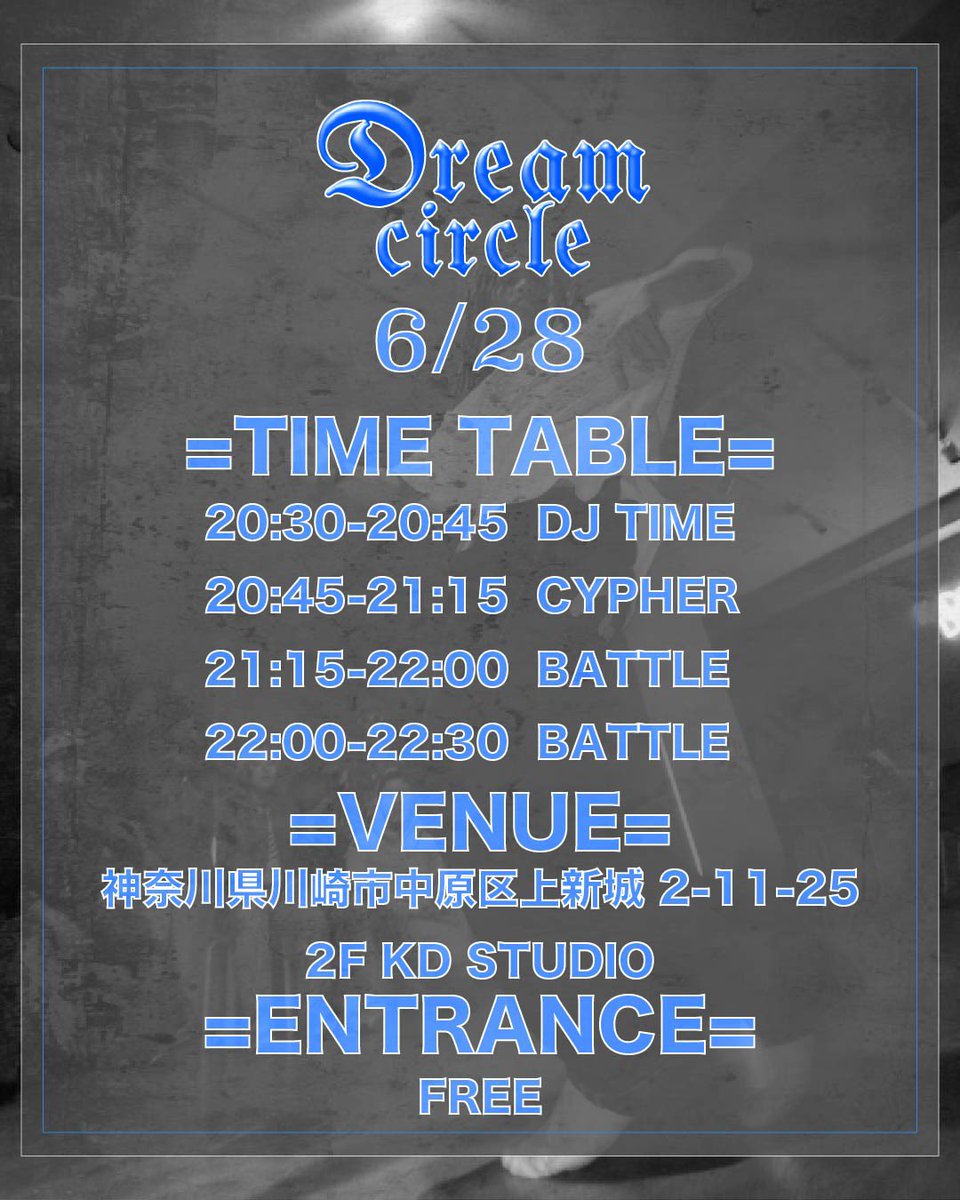 Dream circle

6/28

=TIME TABLE=

20:30-20:45 DJ TIME

20:45-21:15 CYPHER

21:15-22:00 BATTLE

22:00-22:30 BATTLE

=VENUE=

神奈川県川崎市中原区上新城 2-11-25

2F KD STUDIO

=ENTRANCE=

FREE